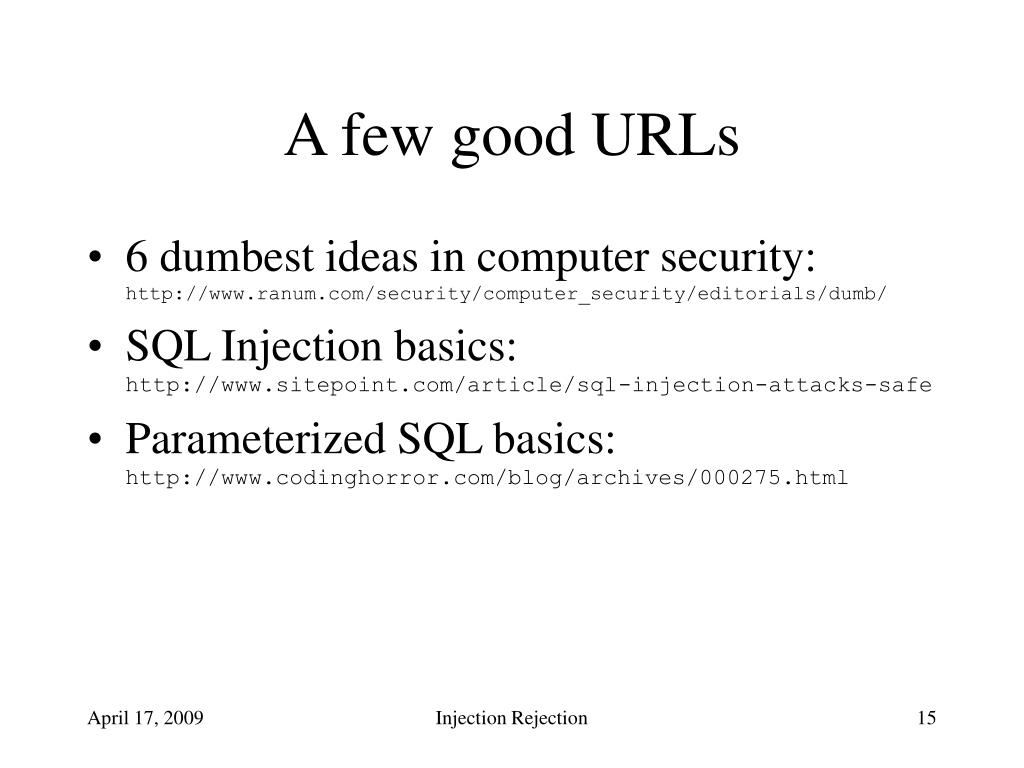 A few good URLs

• 6 dumbest ideas in computer security: http://www.ranum.com/security/computer_security/editorials/dumb/

• SQL Injection basics: http://www.sitepoint.com/article/sql-injection-attacks-safe

• Parameterized SQL basics: http://www.codinghorror.com/blog/archives/000275.html

April 17, 2009
Injection Rejection
15